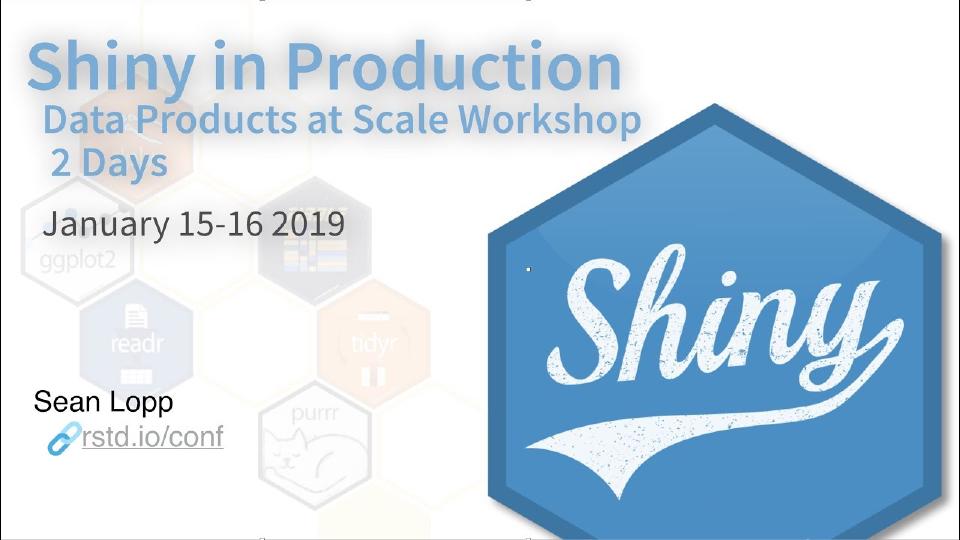 Shiny in Production
Data Products at Scale Workshop
2 Days

January 15-16 2019

ggplot2

readr

tidyr

purrr

Sean Lopp
rstd.io/conf

Shiny